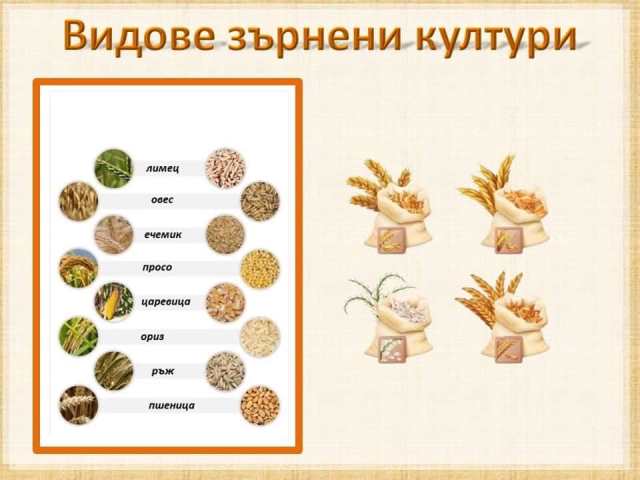 Видове зърнени култури

лимец
овес
ечемик
просо
царевица
ориз
ръж
пшеница